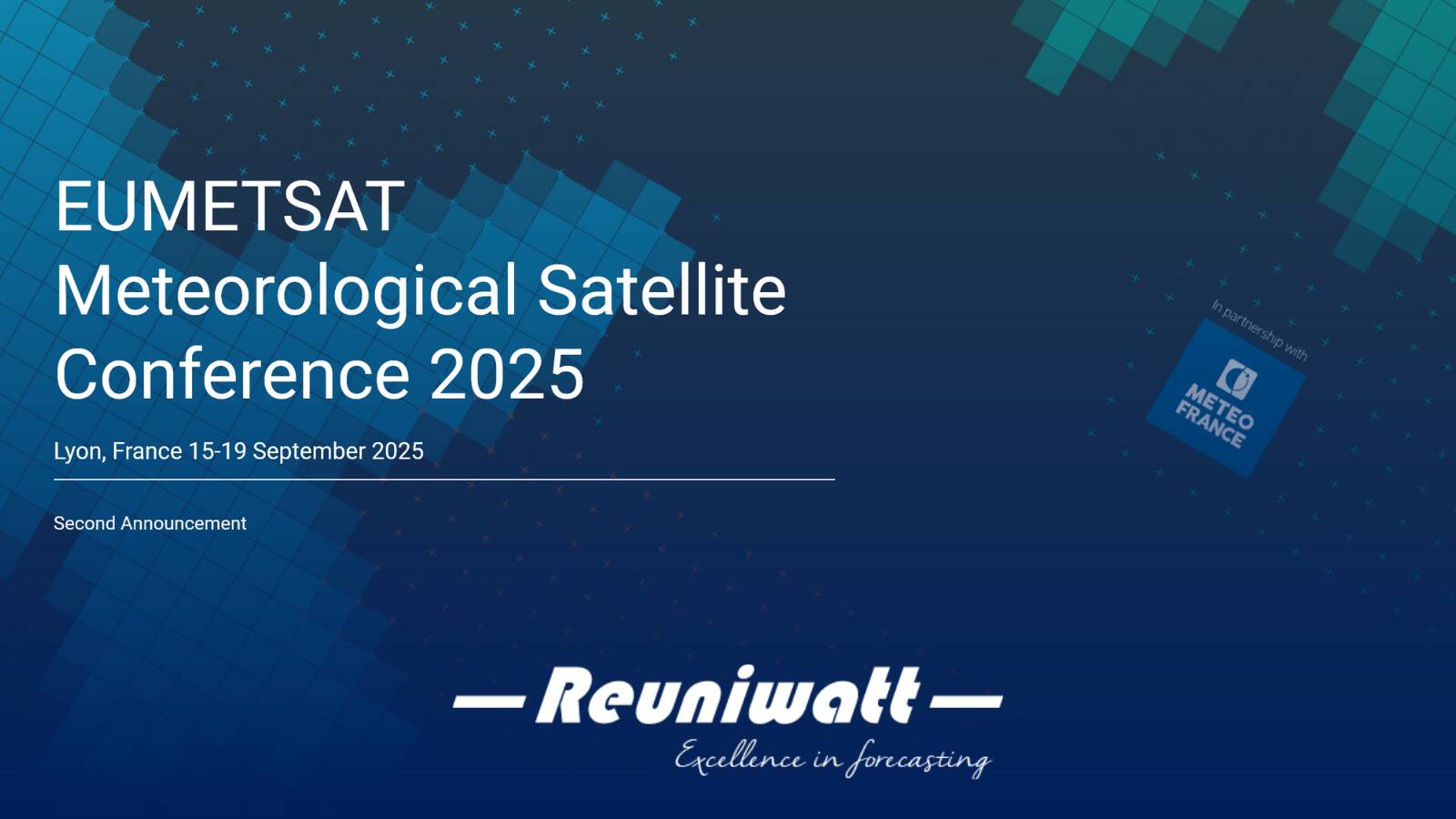 EUMETSAT
Meteorological Satellite Conference 2025

Lyon, France 15-19 September 2025

Second Announcement

In partnership with

METEO FRANCE

Reuniwatt

Excellence in forecasting